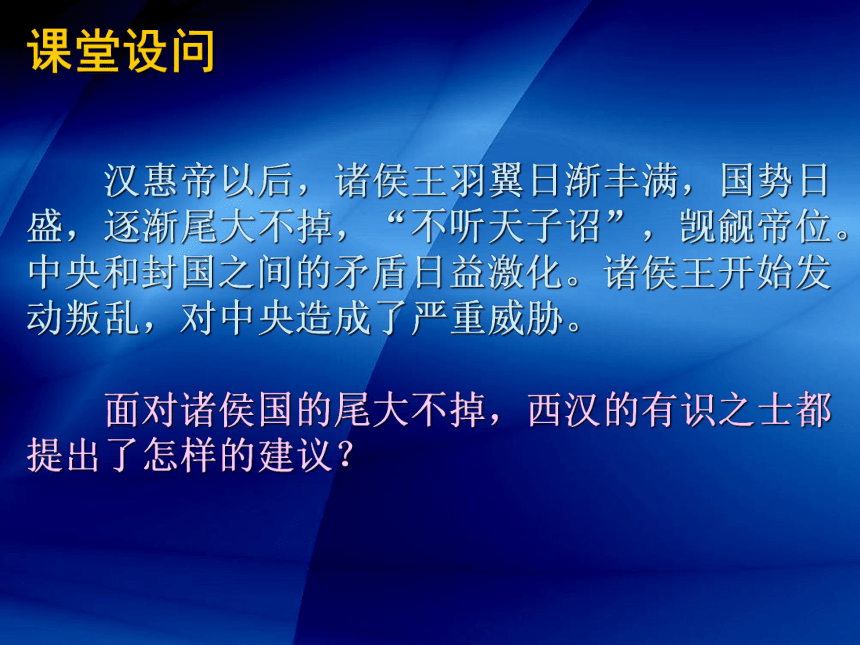 课堂设问

汉惠帝以后，诸侯王羽翼日渐丰满，国势日盛，逐渐尾大不掉，“不听天子诏”，觊觎帝位。中央和封国之间的矛盾日益激化。诸侯王开始发动叛乱，对中央造成了严重威胁。

面对诸侯国的尾大不掉，西汉的有识之士都提出了怎样的建议？